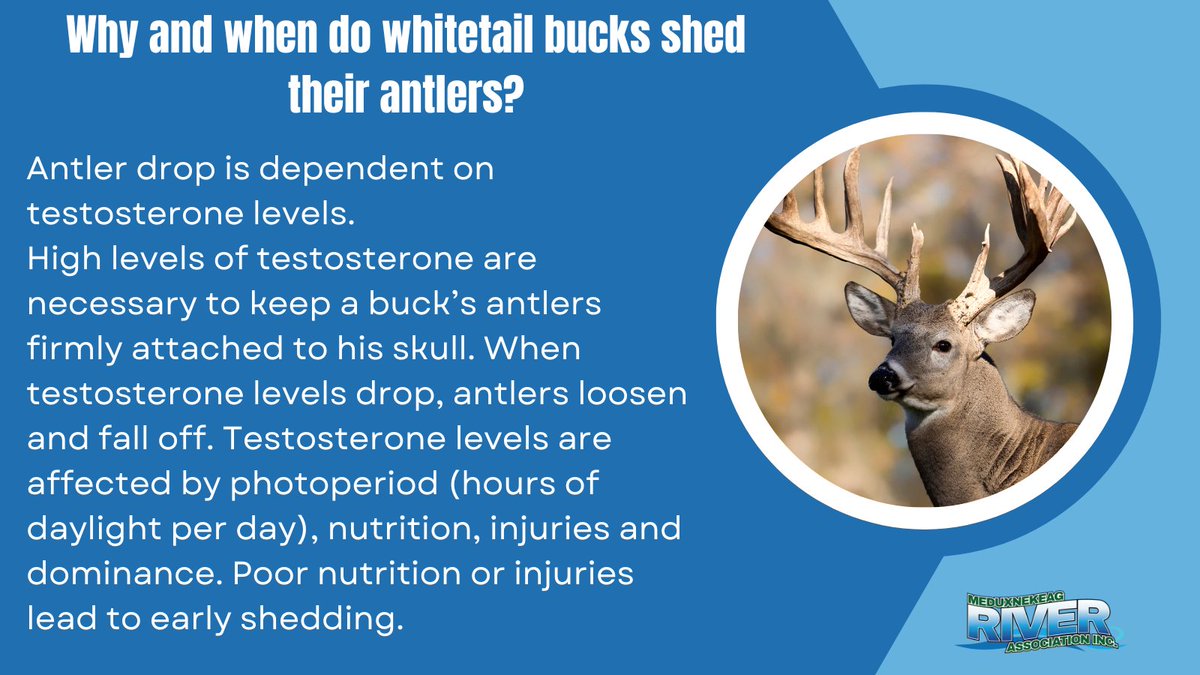 Why and when do whitetail bucks shed their antlers?

Antler drop is dependent on testosterone levels.
High levels of testosterone are necessary to keep a buck's antlers firmly attached to his skull. When testosterone levels drop, antlers loosen and fall off. Testosterone levels are affected by photoperiod (hours of daylight per day), nutrition, injuries and dominance. Poor nutrition or injuries lead to early shedding.

MEDUXNEKEAG RIVER ASSOCIATION INC.